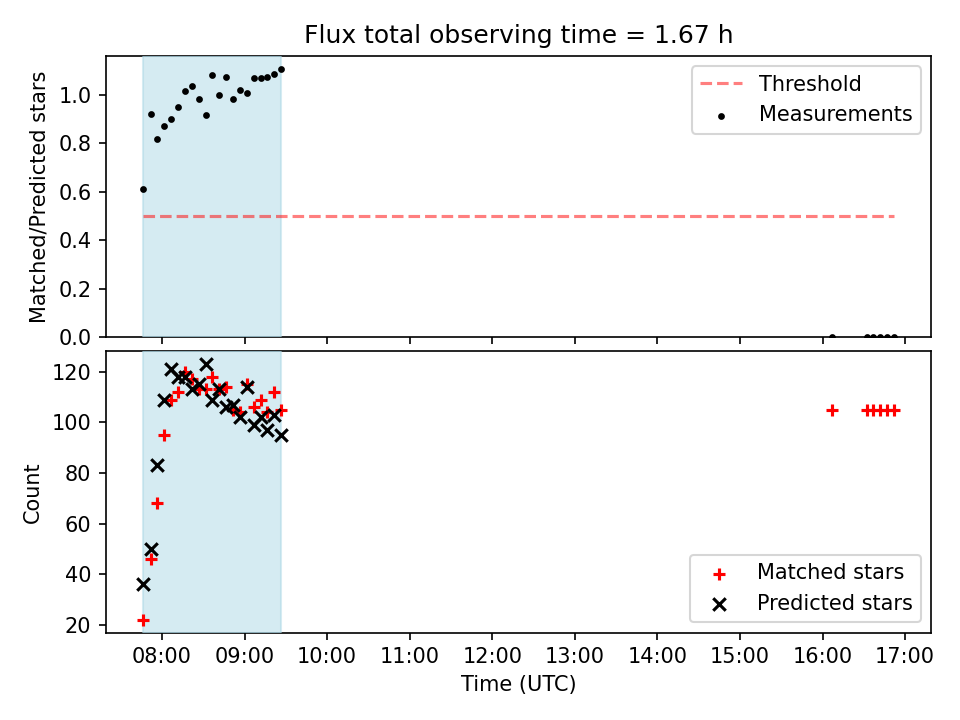 Flux total observing time = 1.67 h

Matched/Predicted stars

1.0
0.8
0.6
0.4
0.2
0.0

Threshold
Measurements

Count

120
100
80
60
40
20

Matched stars
Predicted stars

08:00 09:00 10:00 11:00 12:00 13:00 14:00 15:00 16:00 17:00

Time (UTC)